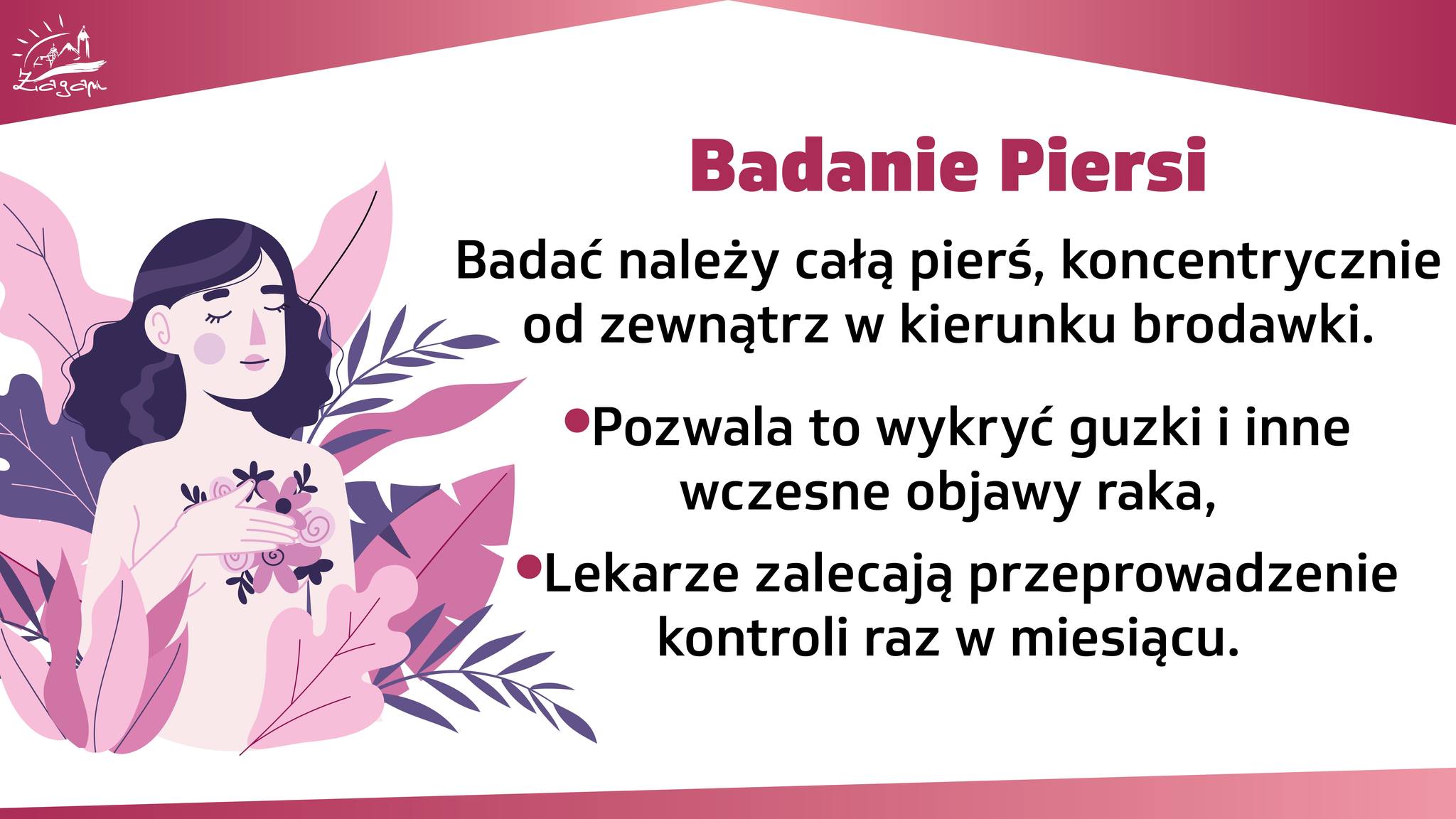 Żagań

Badanie Piersi

Badać należy całą pierś, koncentrycznie od zewnątrz w kierunku brodawki.

•Pozwala to wykryć guzki i inne wczesne objawy raka,

•Lekarze zalecają przeprowadzenie kontroli raz w miesiącu.